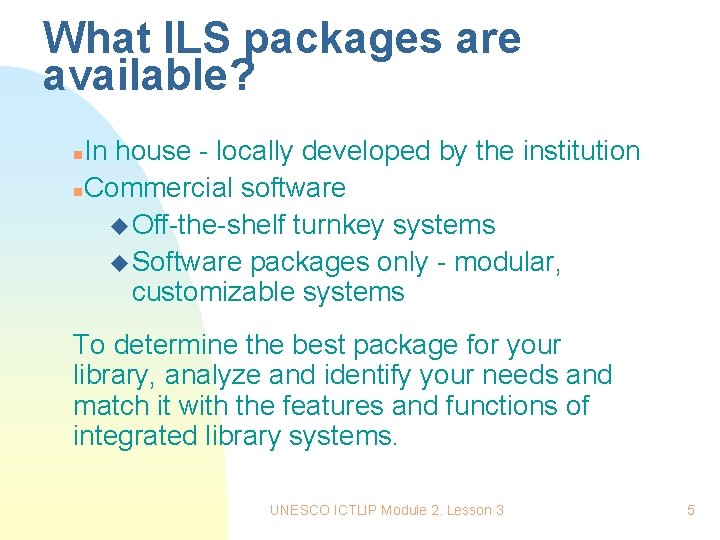 What ILS packages are available?

In house - locally developed by the institution

Commercial software

Off-the-shelf turnkey systems

Software packages only - modular, customizable systems

To determine the best package for your library, analyze and identify your needs and match it with the features and functions of integrated library systems.

UNESCO ICTLIP Module 2. Lesson 3

5